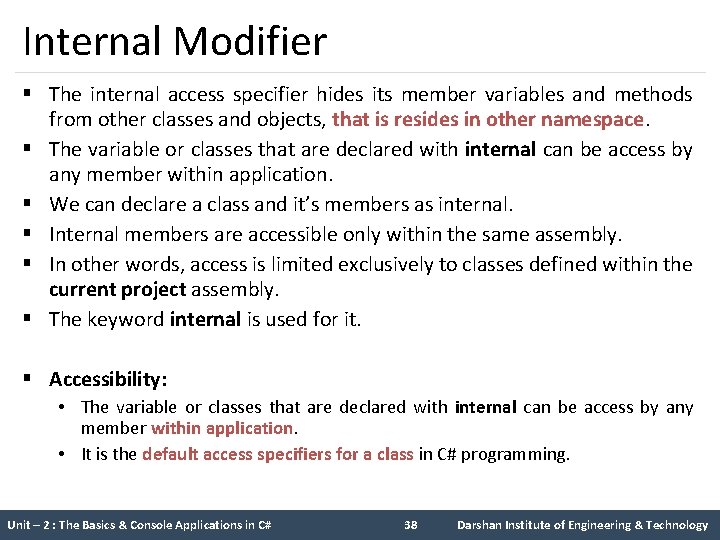 Internal Modifier

▪ The internal access specifier hides its member variables and methods from other classes and objects, that is resides in other namespace.

▪ The variable or classes that are declared with internal can be access by any member within application.

▪ We can declare a class and it's members as internal.

▪ Internal members are accessible only within the same assembly.

▪ In other words, access is limited exclusively to classes defined within the current project assembly.

▪ The keyword internal is used for it.

▪ Accessibility:

• The variable or classes that are declared with internal can be access by any member within application.

• It is the default access specifiers for a class in C# programming.

Unit – 2 : The Basics & Console Applications in C# 38 Darshan Institute of Engineering & Technology